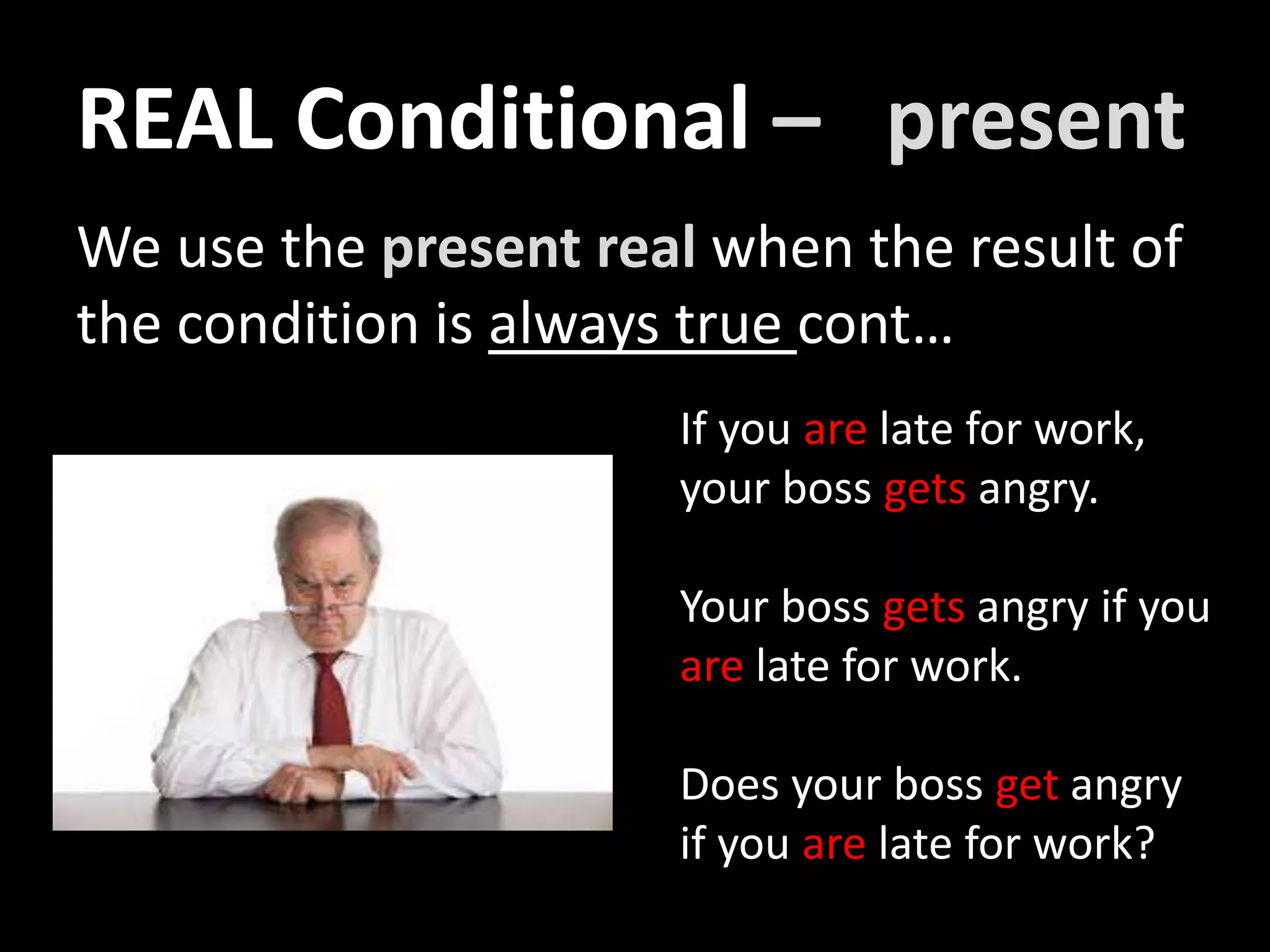 REAL Conditional – present

We use the present real when the result of the condition is always true cont…

If you are late for work, your boss gets angry.

Your boss gets angry if you are late for work.

Does your boss get angry if you are late for work?